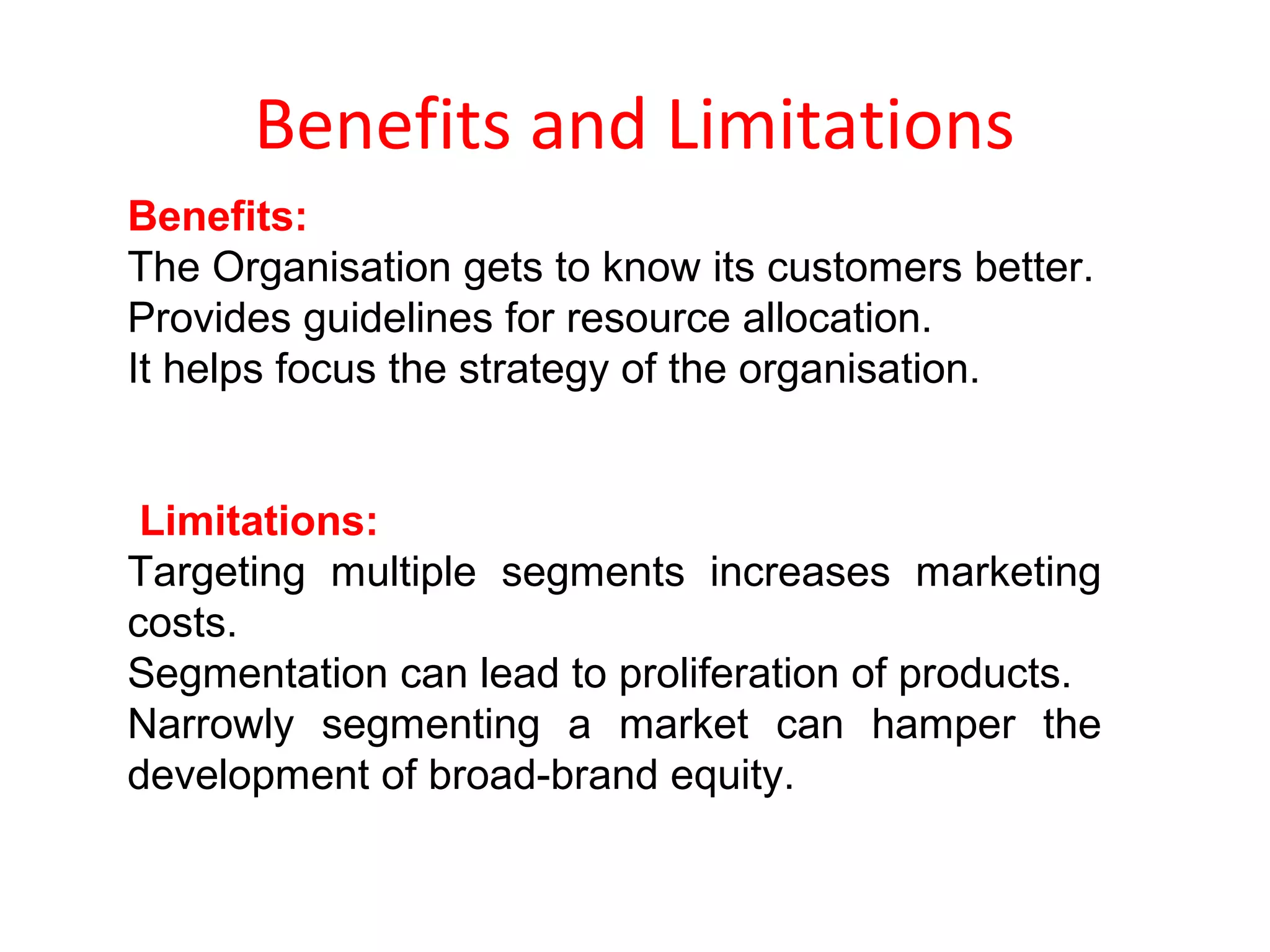 Benefits and Limitations

Benefits:
The Organisation gets to know its customers better.
Provides guidelines for resource allocation.
It helps focus the strategy of the organisation.

Limitations:
Targeting multiple segments increases marketing costs.
Segmentation can lead to proliferation of products.
Narrowly segmenting a market can hamper the development of broad-brand equity.